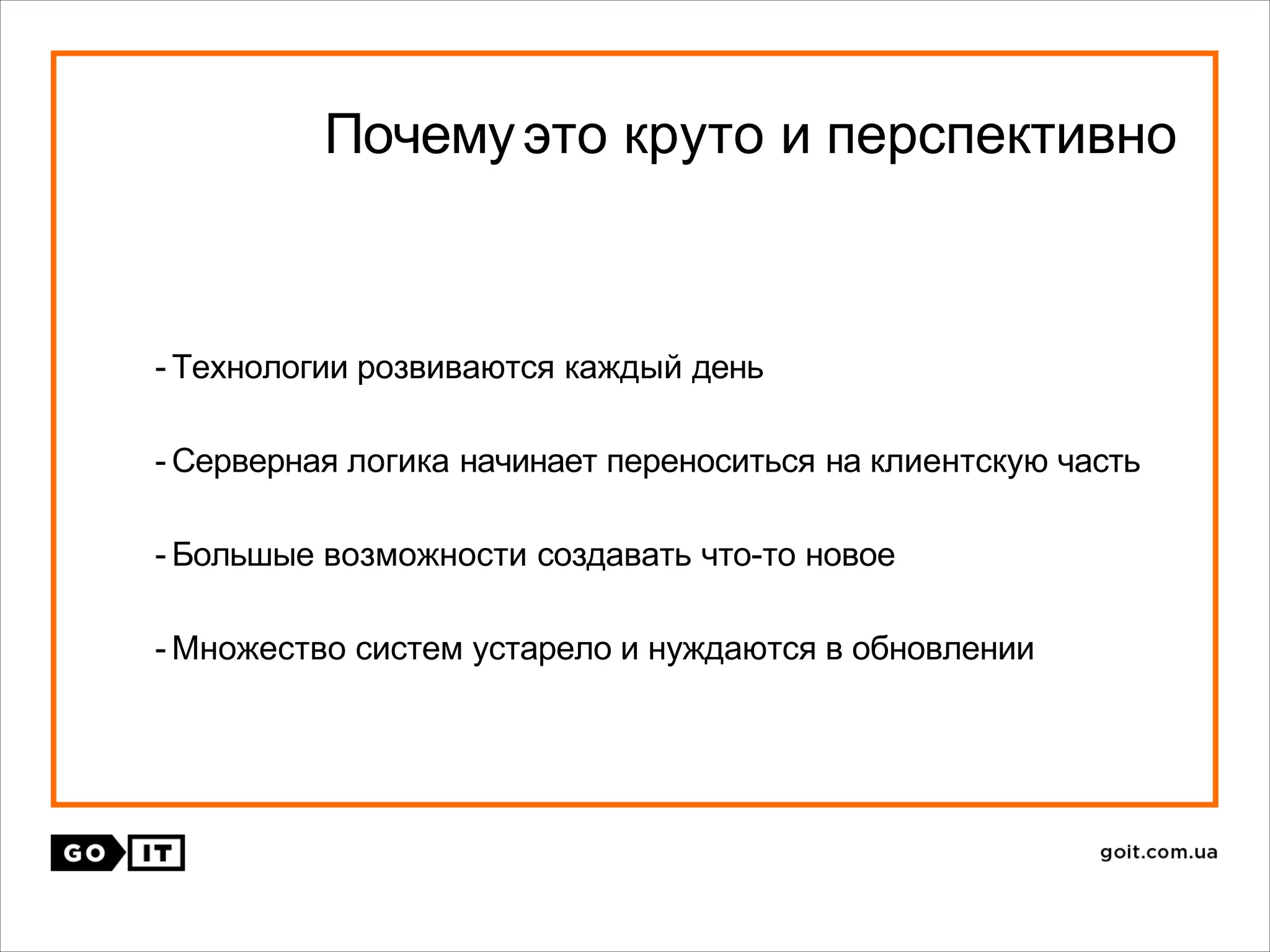 Почему это круто и перспективно

- Технологии розвиваются каждый день

- Серверная логика начинает переноситься на клиентскую часть

- Большые возможности создавать что-то новое

- Множество систем устарело и нуждаются в обновлении

GO IT

goit.com.ua